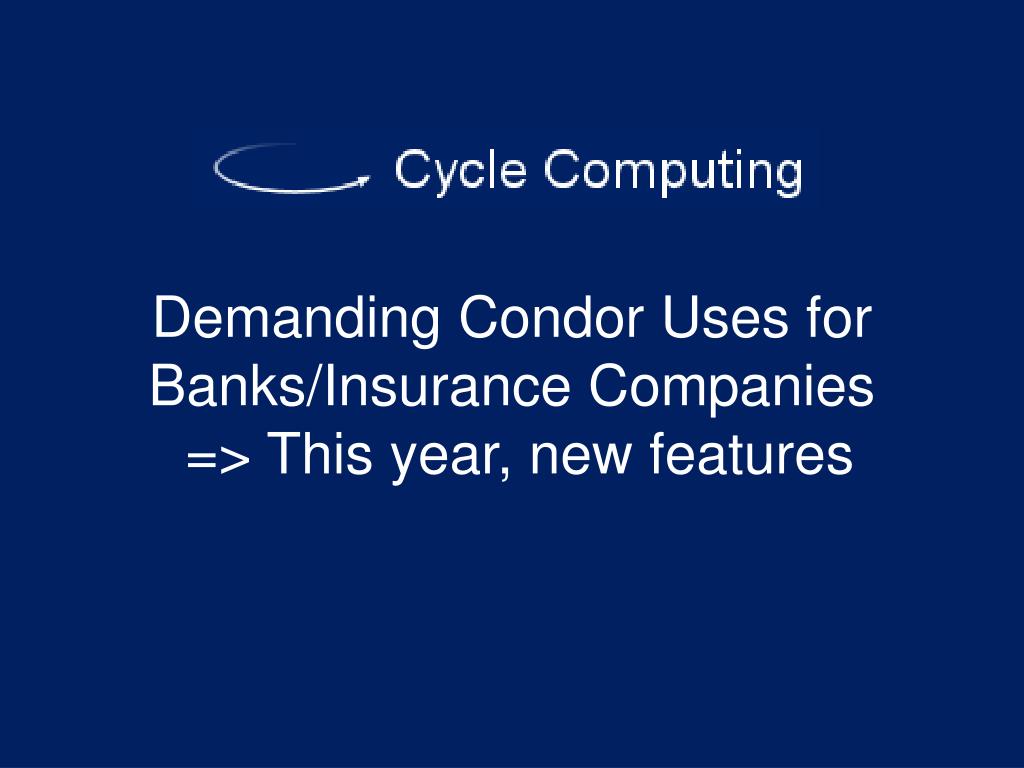 Cycle Computing

Demanding Condor Uses for Banks/Insurance Companies
=> This year, new features